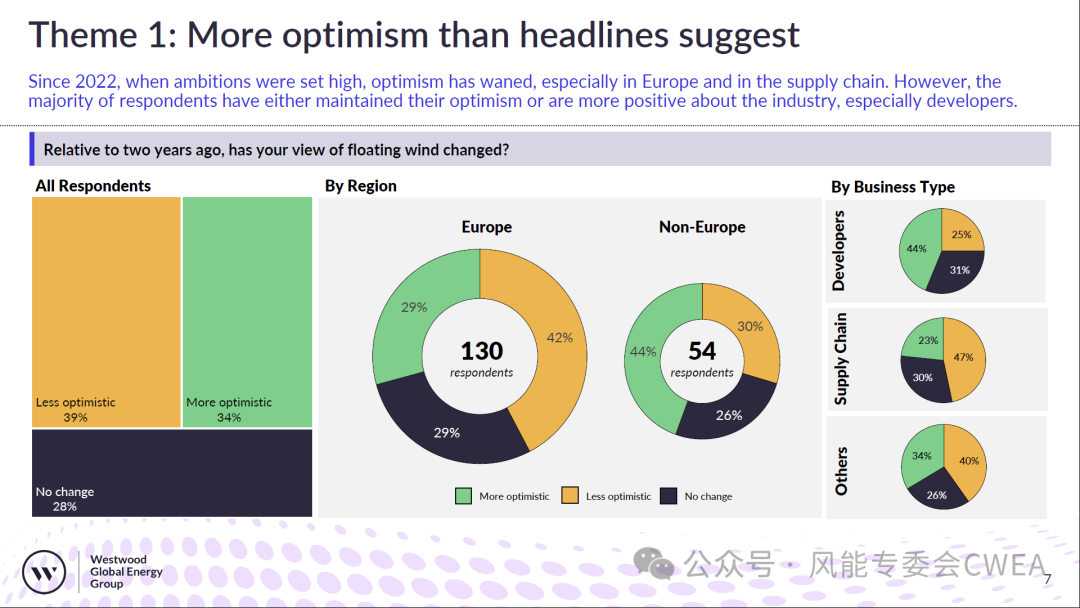 Theme 1: More optimism than headlines suggest

Since 2022, when ambitions were set high, optimism has waned, especially in Europe and in the supply chain. However, the majority of respondents have either maintained their optimism or are more positive about the industry, especially developers.

Relative to two years ago, has your view of floating wind changed?

All Respondents

Less optimistic 39%

More optimistic 34%

No change 28%

By Region

Europe

29%

42%

29%

130 respondents

Non-Europe

44%

30%

26%

54 respondents

More optimistic

Less optimistic

No change

By Business Type

Developers

44%

25%

31%

Supply Chain

23%

47%

30%

Others

34%

40%

26%

Westwood Global Energy Group

公众号 · 风能专委会CWEA

7